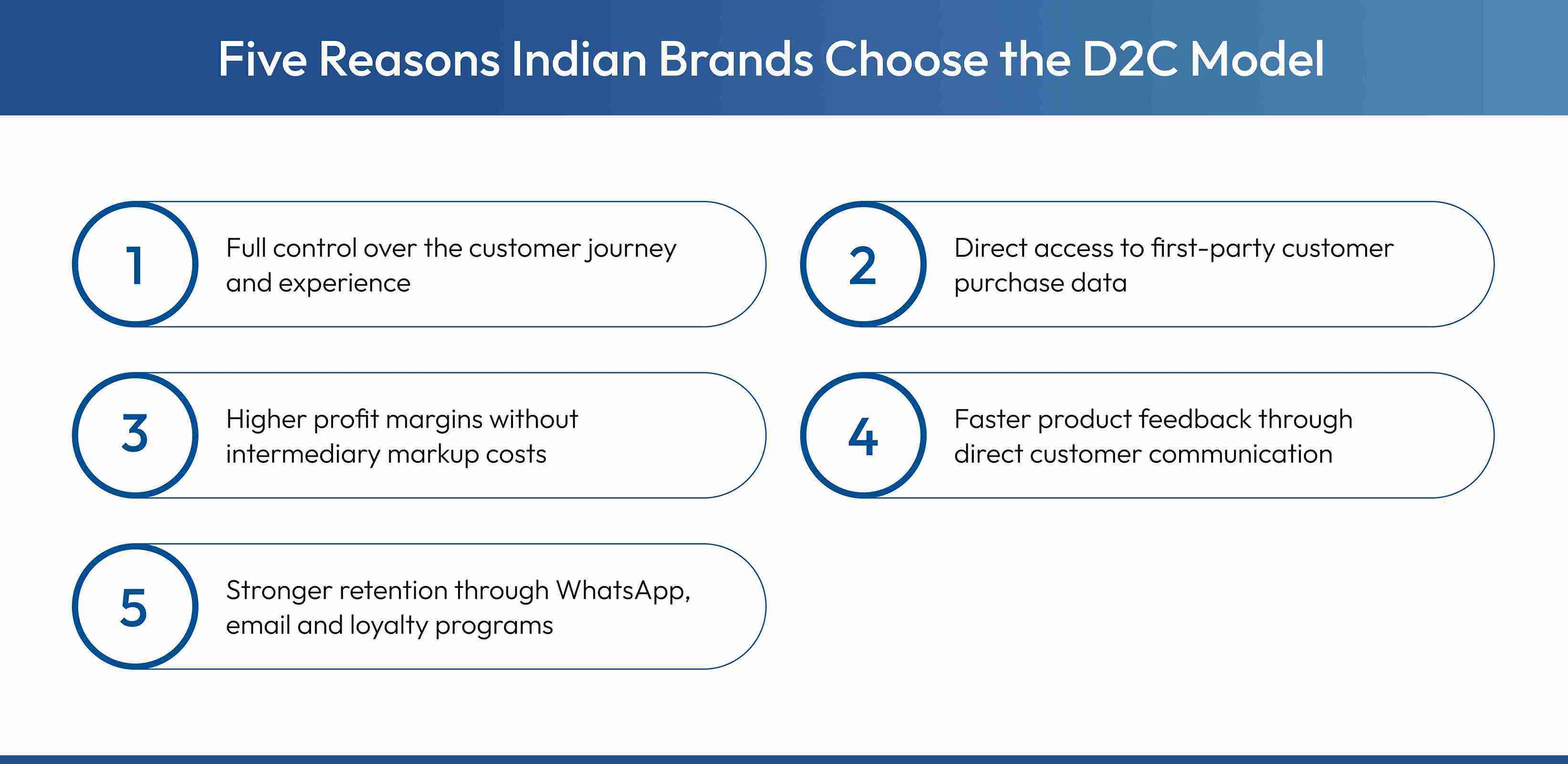 Five Reasons Indian Brands Choose the D2C Model

1
Full control over the customer journey and experience

2
Direct access to first-party customer purchase data

3
Higher profit margins without intermediary markup costs

4
Faster product feedback through direct customer communication

5
Stronger retention through WhatsApp, email and loyalty programs